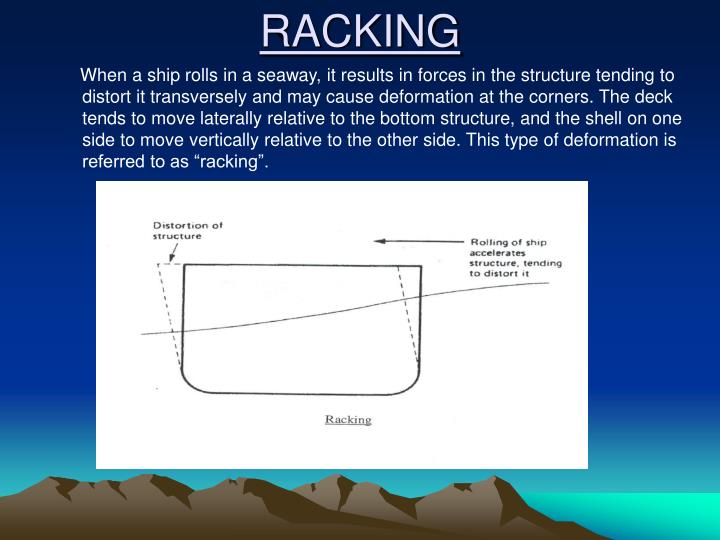 RACKING

When a ship rolls in a seaway, it results in forces in the structure tending to distort it transversely and may cause deformation at the corners. The deck tends to move laterally relative to the bottom structure, and the shell on one side to move vertically relative to the other side. This type of deformation is referred to as “racking”.

Distortion of structure

Rolling of ship accelerates structure, tending to distort it

Racking